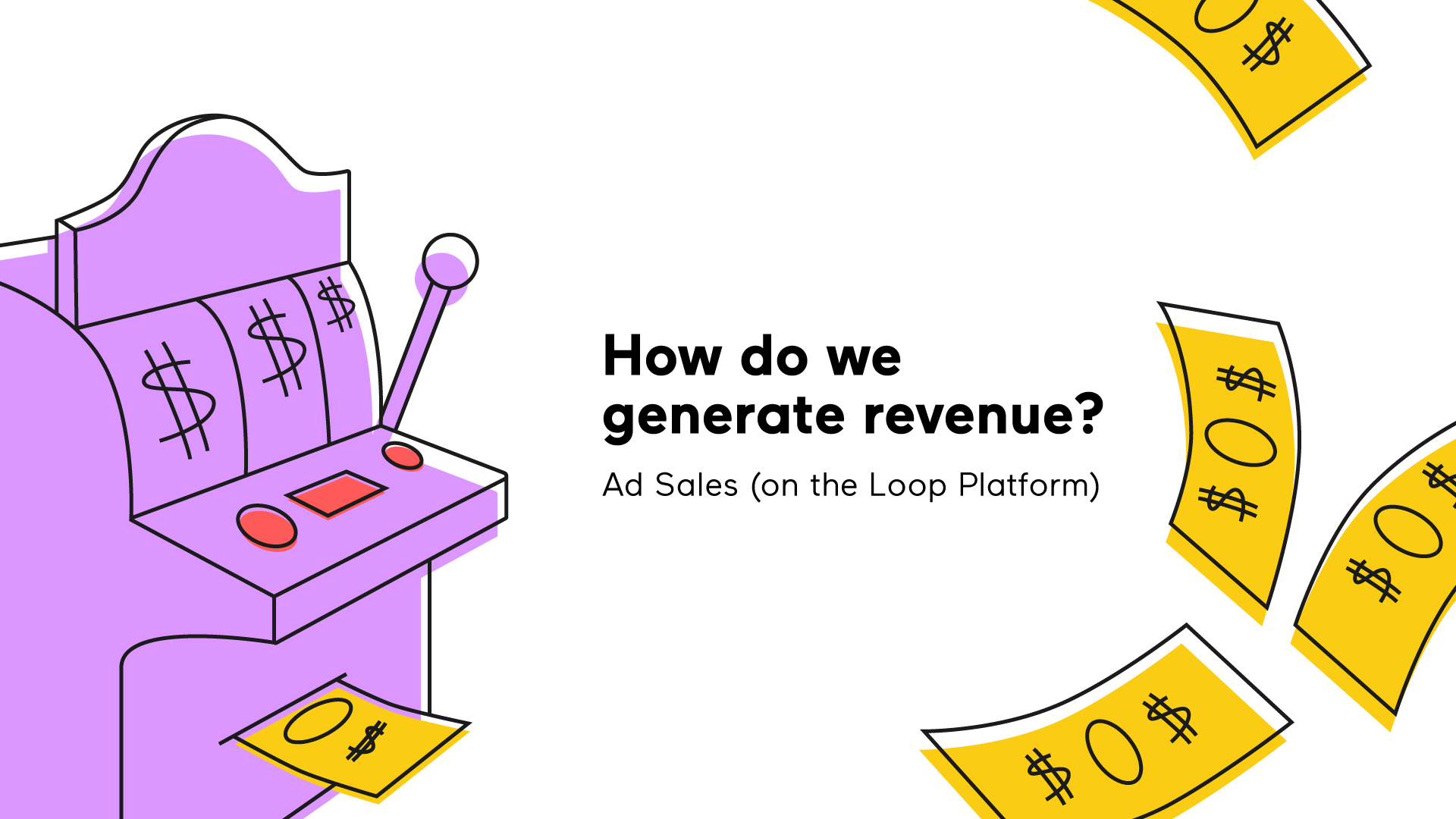 How do we generate revenue?

Ad Sales (on the Loop Platform)